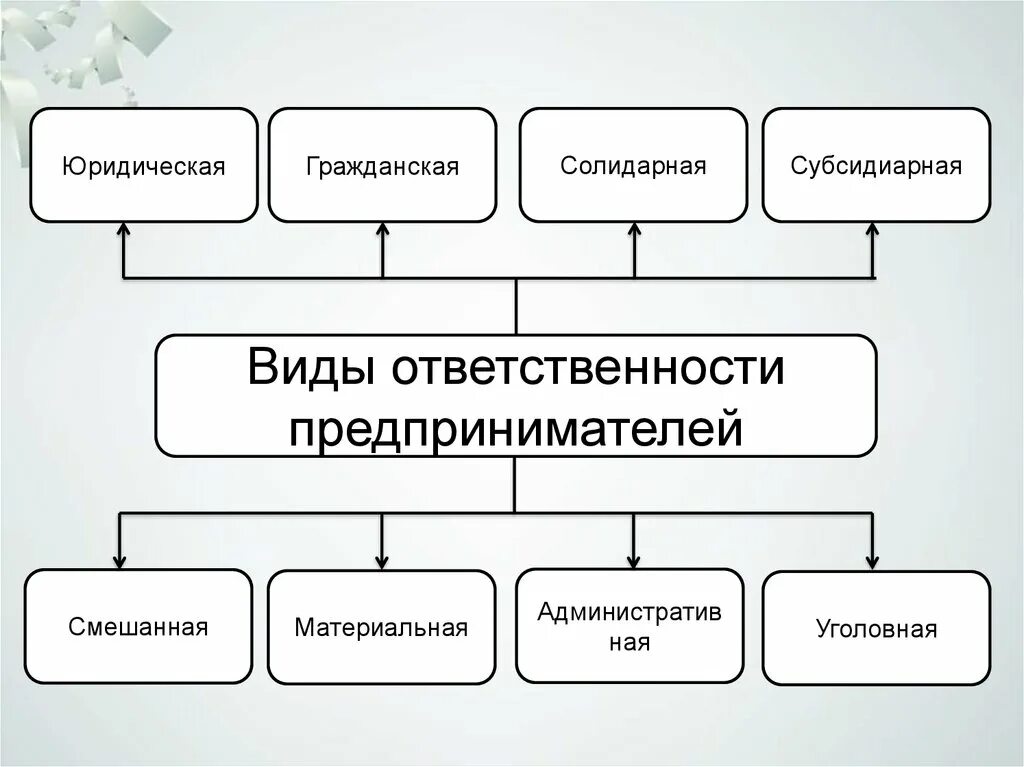 Юридическая

Гражданская

Солидарная

Субсидиарная

Виды ответственности предпринимателей

Смешанная

Материальная

Административ ная

Уголовная